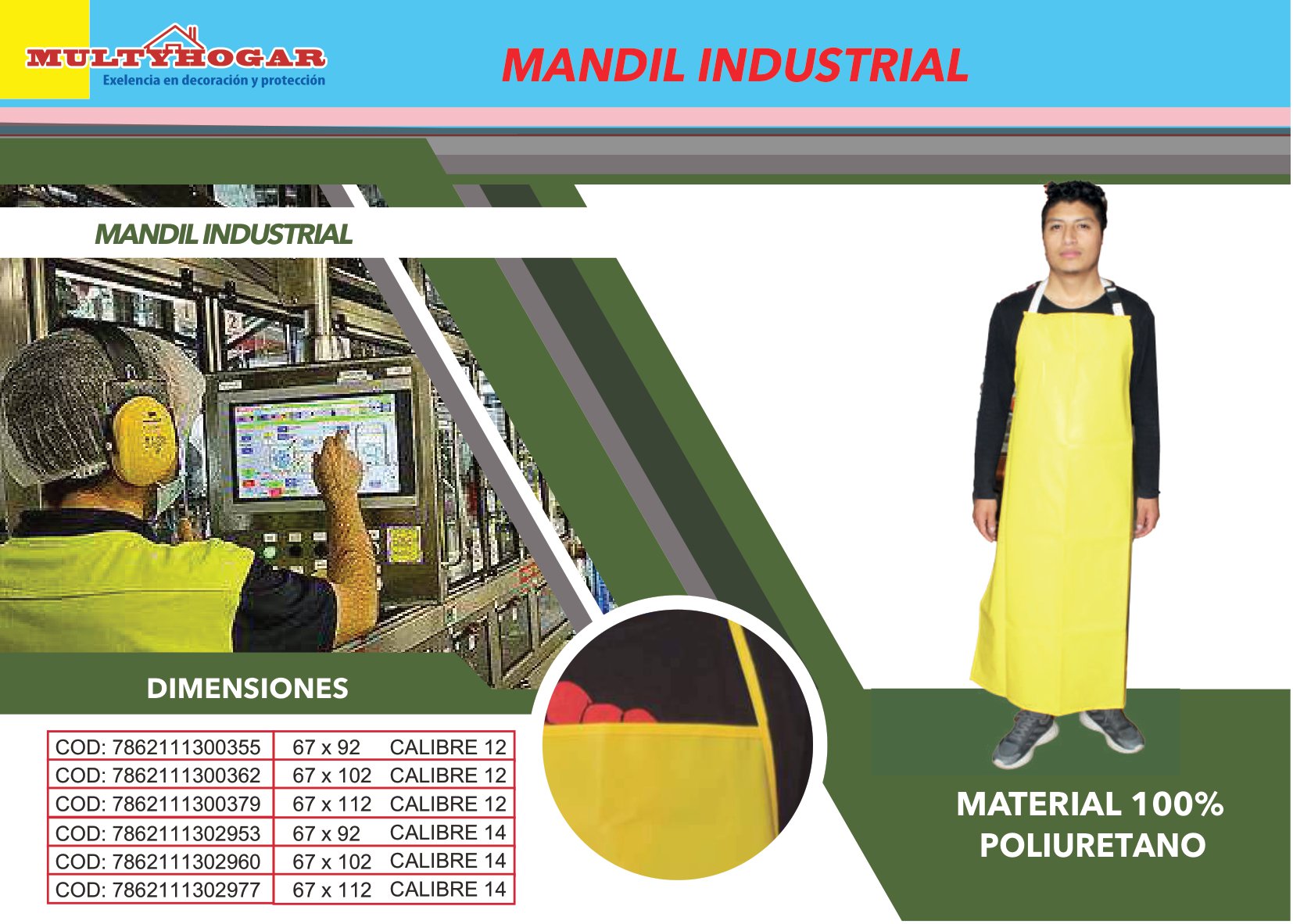 MULTYHOGAR
Exelencia en decoración y protección

MANDIL INDUSTRIAL

MANDIL INDUSTRIAL

DIMENSIONES

| COD: 7862111300355 | 67 x 92 | CALIBRE 12 |
|---|---|---|
| COD: 7862111300362 | 67 x 102 | CALIBRE 12 |
| COD: 7862111300379 | 67 x 112 | CALIBRE 12 |
| COD: 7862111302953 | 67 x 92 | CALIBRE 14 |
| COD: 7862111302960 | 67 x 102 | CALIBRE 14 |
| COD: 7862111302977 | 67 x 112 | CALIBRE 14 |

MATERIAL 100% POLIURETANO